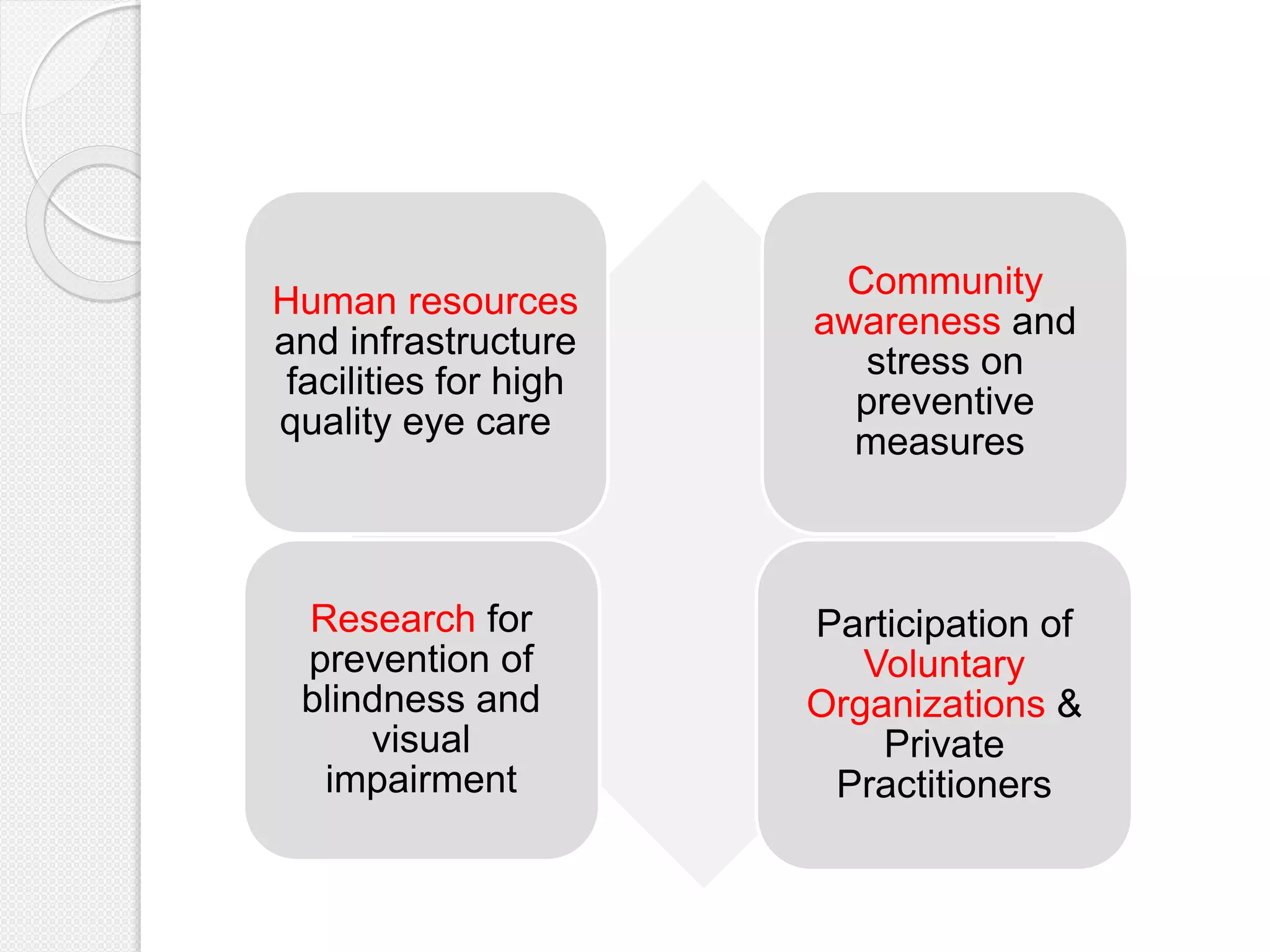 Human resources and infrastructure facilities for high quality eye care

Community awareness and stress on preventive measures

Research for prevention of blindness and visual impairment

Participation of Voluntary Organizations & Private Practitioners